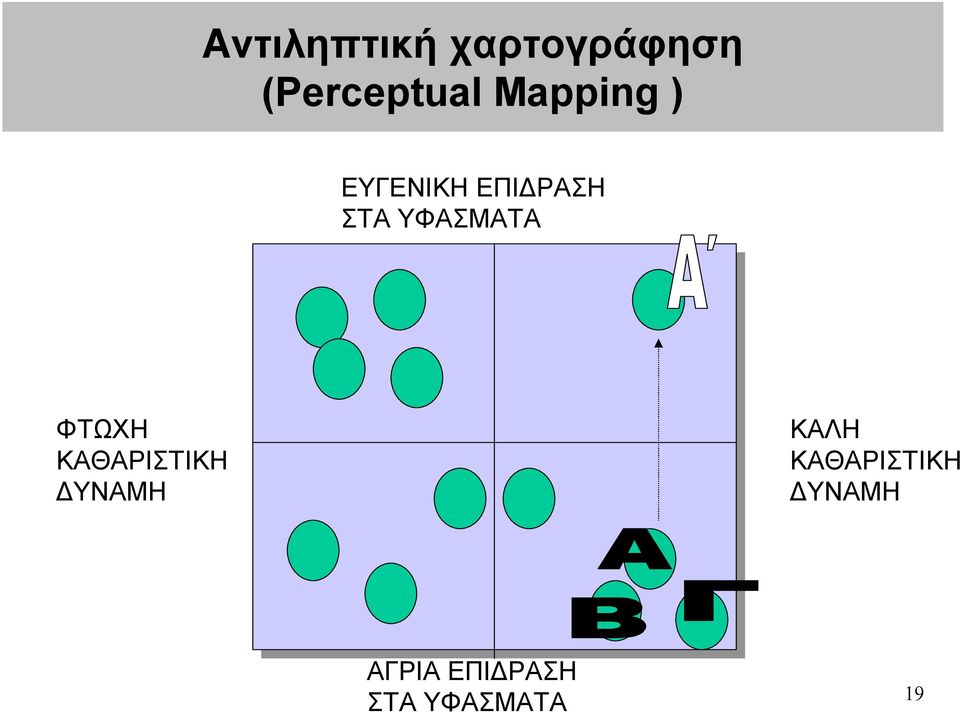 Αντιληπτική χαρτογράφηση
(Perceptual Mapping )

ΕΥΓΕΝΙΚΗ ΕΠΙΔΡΑΣΗ
ΣΤΑ ΥΦΑΣΜΑΤΑ

Α΄

ΦΤΩΧΗ
ΚΑΘΑΡΙΣΤΙΚΗ
ΔΥΝΑΜΗ

ΚΑΛΗ
ΚΑΘΑΡΙΣΤΙΚΗ
ΔΥΝΑΜΗ

Α

Β

Γ

ΑΓΡΙΑ ΕΠΙΔΡΑΣΗ
ΣΤΑ ΥΦΑΣΜΑΤΑ

19